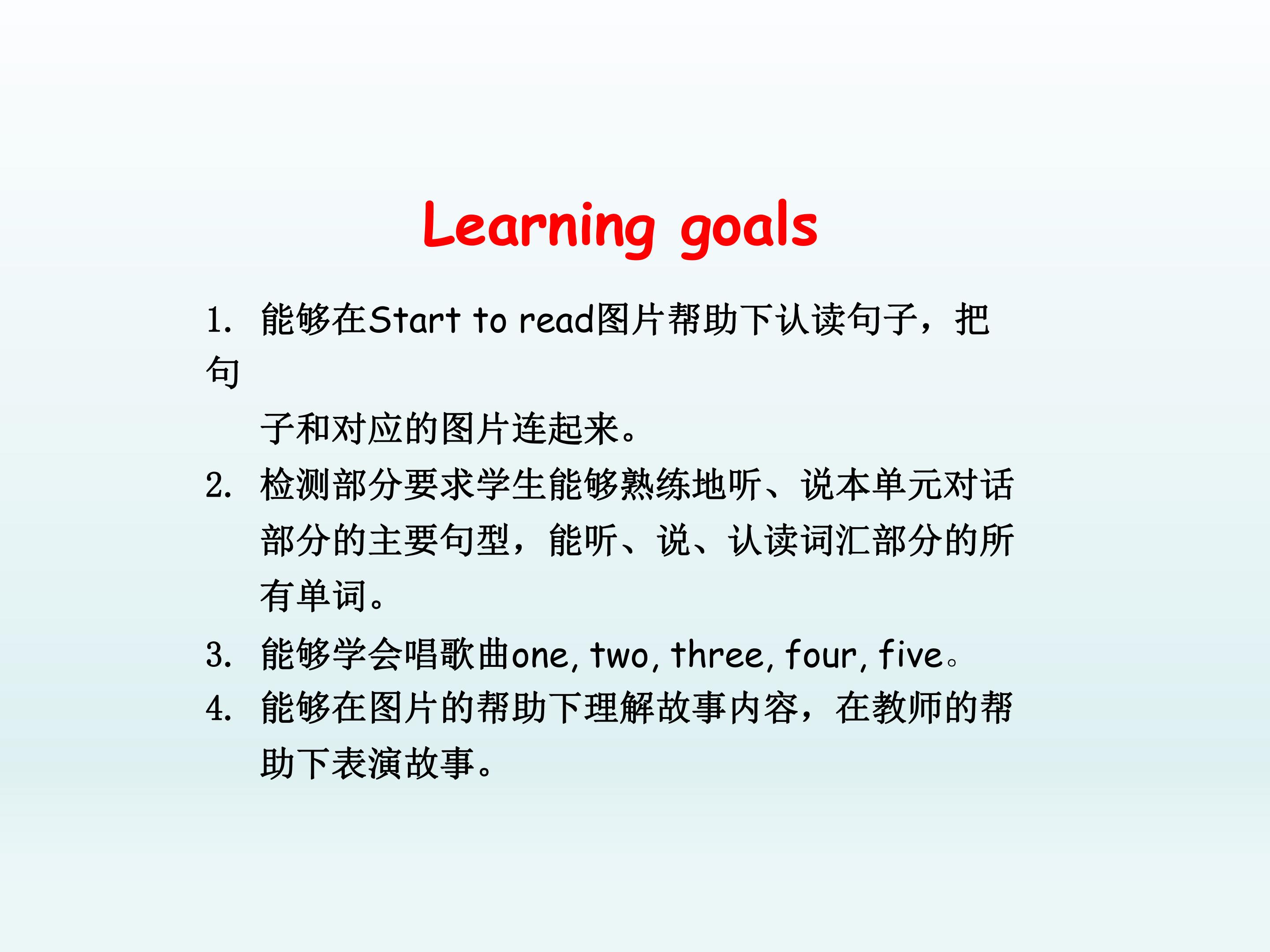 Learning goals

1.能够在Start to read图片帮助下认读句子，把句子和对应的图片连起来。
2.检测部分要求学生能够熟练地听、说本单元对话部分的主要句型，能听、说、认读词汇部分的所有单词。
3.能够学会唱歌曲one, two, three, four, five。
4.能够在图片的帮助下理解故事内容，在教师的帮助下表演故事。